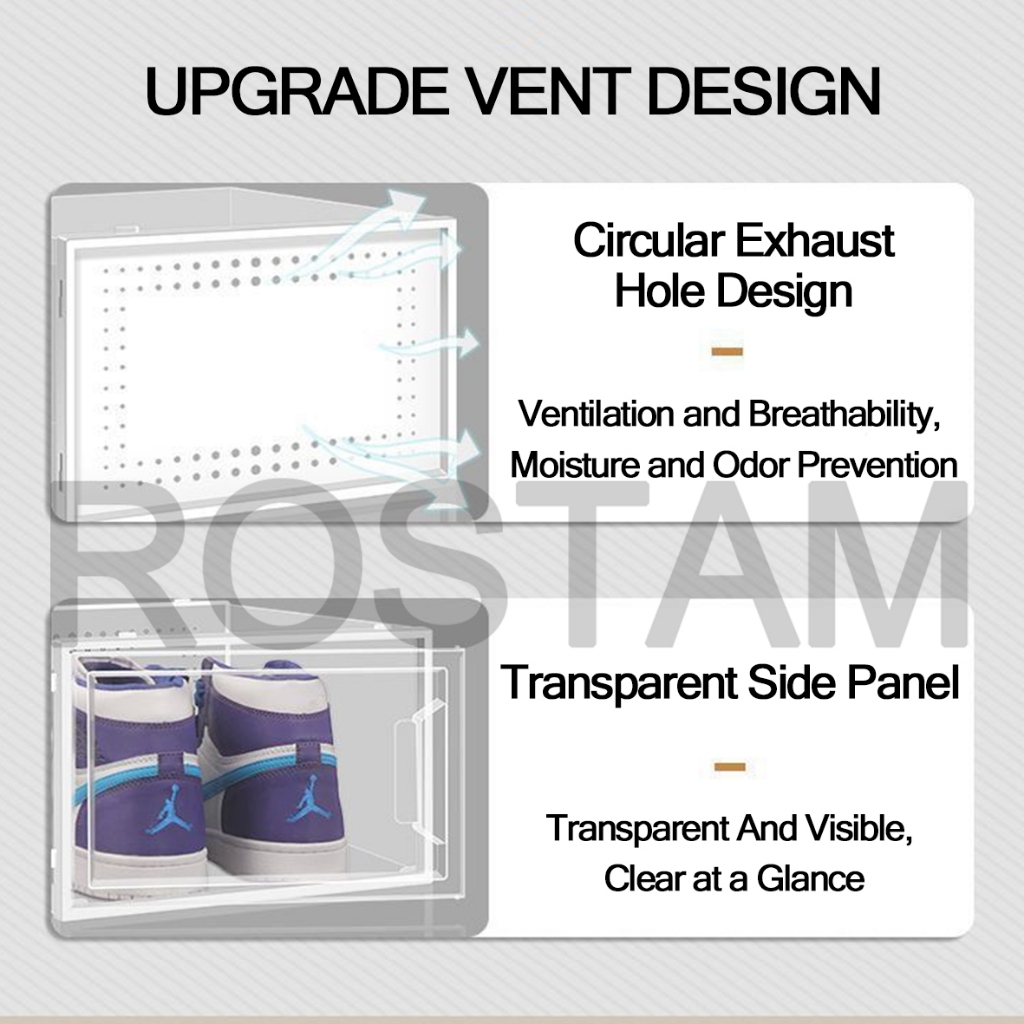 UPGRADE VENT DESIGN

Circular Exhaust Hole Design

Ventilation and Breathability, Moisture and Odor Prevention

ROSTAM

Transparent Side Panel

Transparent And Visible, Clear at a Glance